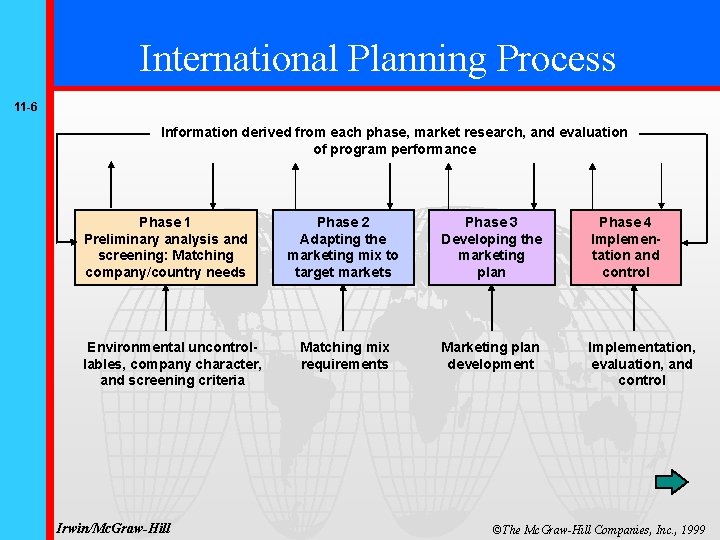 International Planning Process

11-6

Information derived from each phase, market research, and evaluation of program performance

Phase 1
Preliminary analysis and screening: Matching company/country needs

Phase 2
Adapting the marketing mix to target markets

Phase 3
Developing the marketing plan

Phase 4
Implementation and control

Environmental uncontrollables, company character, and screening criteria

Matching mix requirements

Marketing plan development

Implementation, evaluation, and control

Irwin/McGraw-Hill

©The McGraw-Hill Companies, Inc., 1999